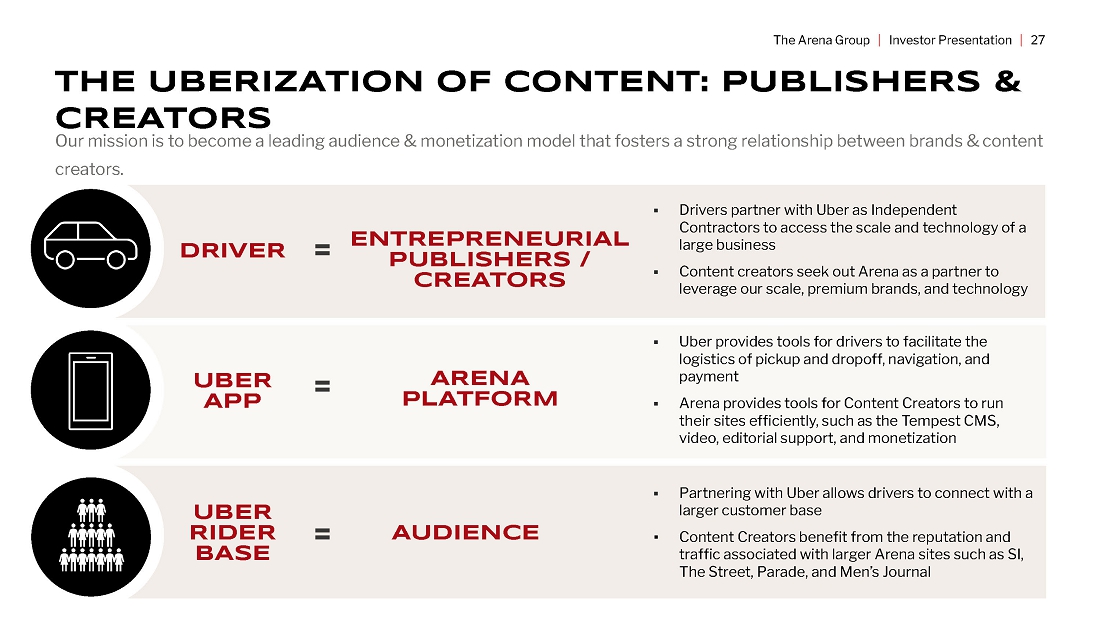 The Arena Group | Investor Presentation | 27

THE UBERIZATION OF CONTENT: PUBLISHERS & CREATORS

Our mission is to become a leading audience & monetization model that fosters a strong relationship between brands & content creators.

DRIVER = ENTREPRENEURIAL PUBLISHERS / CREATORS

▪ Drivers partner with Uber as Independent Contractors to access the scale and technology of a large business

▪ Content creators seek out Arena as a partner to leverage our scale, premium brands, and technology

UBER APP = ARENA PLATFORM

▪ Uber provides tools for drivers to facilitate the logistics of pickup and dropoff, navigation, and payment

▪ Arena provides tools for Content Creators to run their sites efficiently, such as the Tempest CMS, video, editorial support, and monetization

UBER RIDER BASE = AUDIENCE

▪ Partnering with Uber allows drivers to connect with a larger customer base

▪ Content Creators benefit from the reputation and traffic associated with larger Arena sites such as SI, The Street, Parade, and Men's Journal